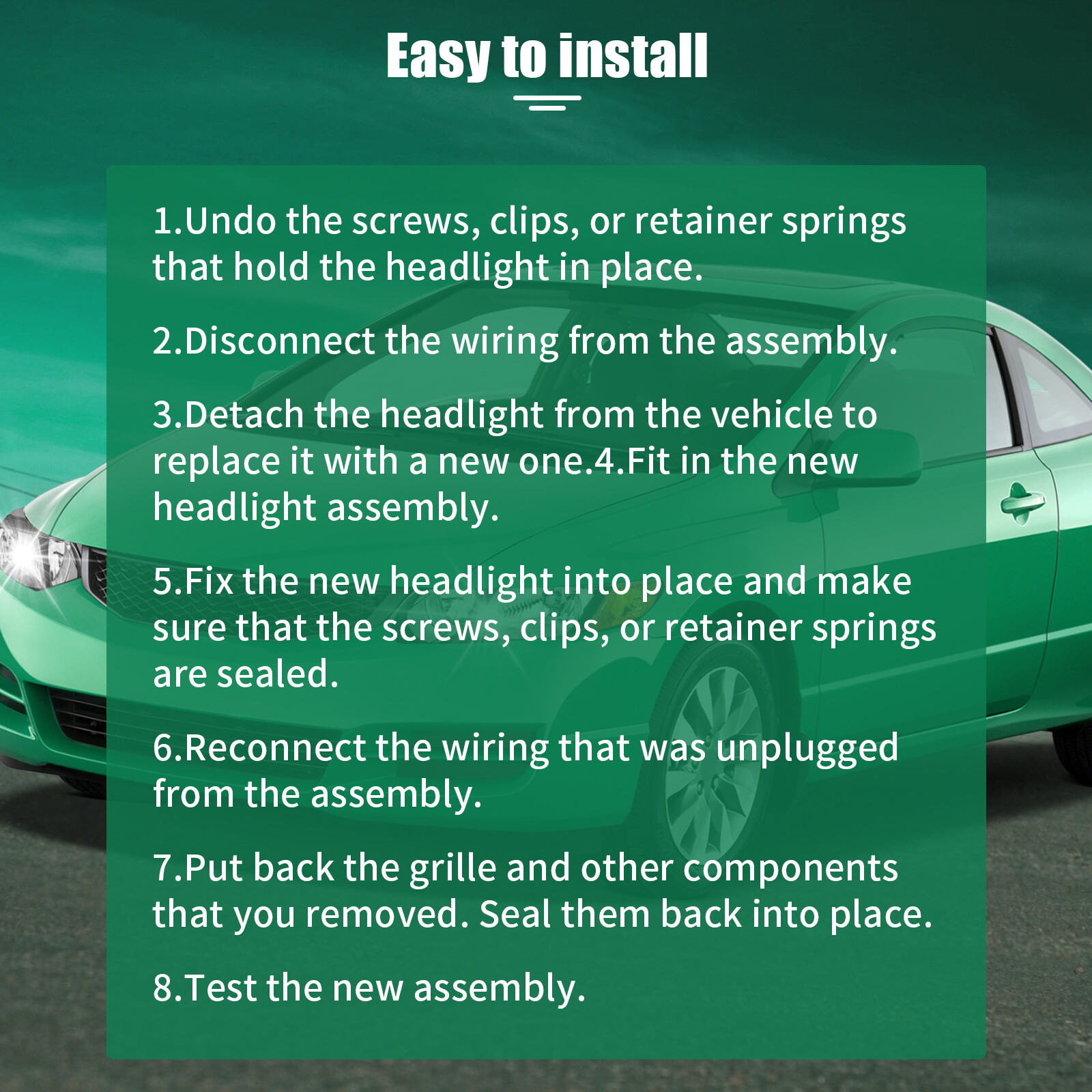 Easy to install

1.Undo the screws, clips, or retainer springs that hold the headlight in place.

2.Disconnect the wiring from the assembly.

3.Detach the headlight from the vehicle to replace it with a new one.4.Fit in the new headlight assembly.

5.Fix the new headlight into place and make sure that the screws, clips, or retainer springs are sealed.

6.Reconnect the wiring that was unplugged from the assembly.

7.Put back the grille and other components that you removed. Seal them back into place.

8.Test the new assembly.